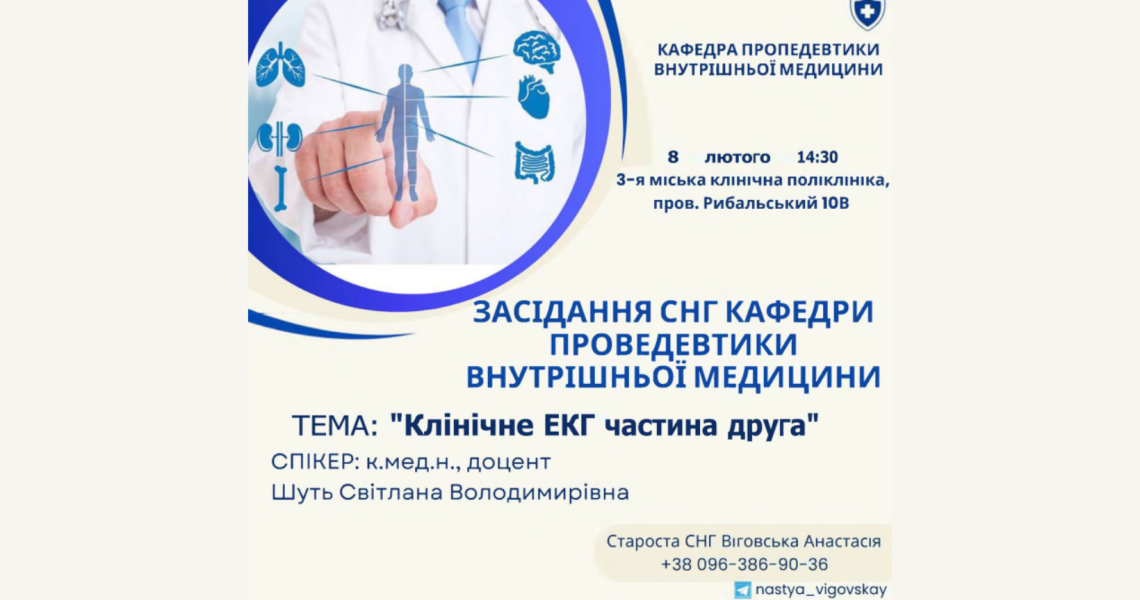 КАФЕДРА ПРОПЕДЕВТИКИ ВНУТРІШНЬОЇ МЕДИЦИНИ

8 лютого 14:30
3-я міська клінічна поліклініка, пров. Рибальський 10В

ЗАСІДАННЯ СНГ КАФЕДРИ ПРОВЕДЕВТИКИ ВНУТРІШНЬОЇ МЕДИЦИНИ

ТЕМА: "Клінічне ЕКГ частина друга"

СПІКЕР: к.мед.н., доцент
Шуть Світлана Володимирівна

Староста СНГ Віговська Анастасія
+38 096-386-90-36
nastya_vigovskay